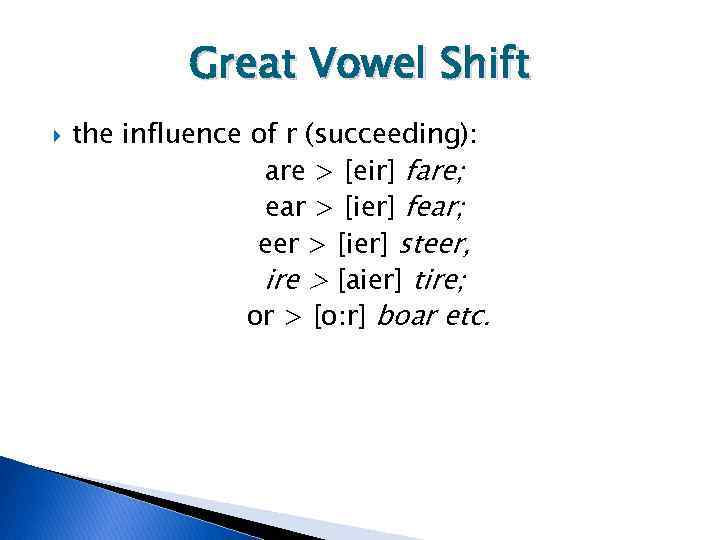 Great Vowel Shift

the influence of r (succeeding):
are > [eir] fare;
ear > [ier] fear;
eer > [ier] steer,
ire > [aier] tire;
or > [o:r] boar etc.